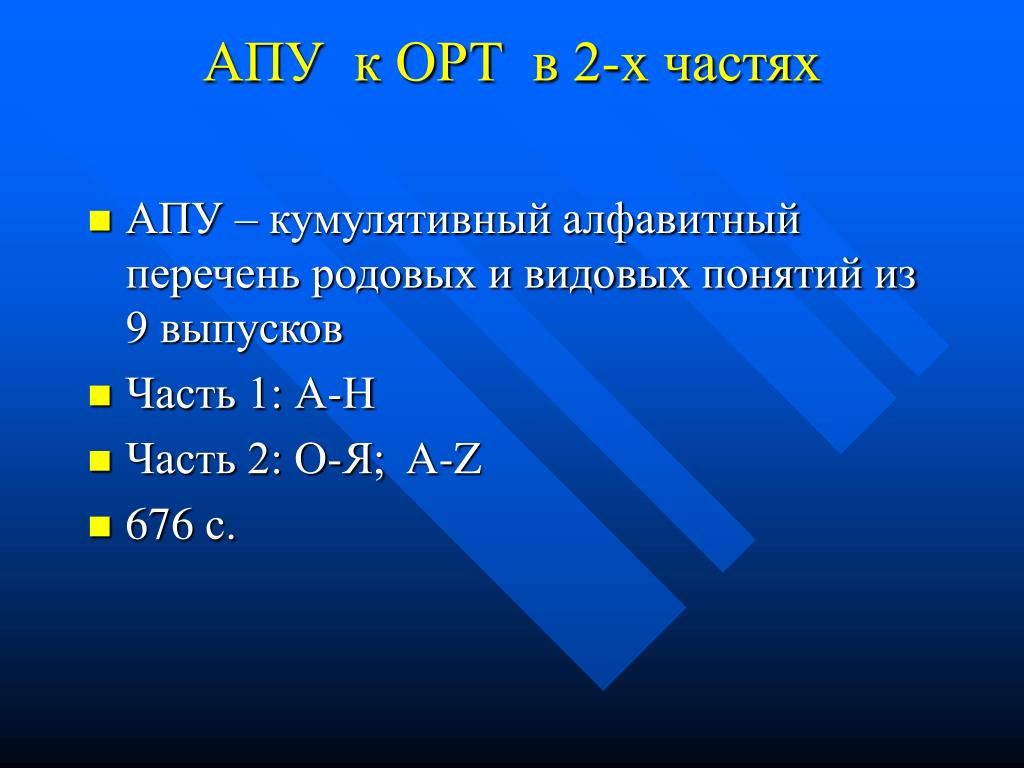 АПУ к ОРТ в 2-х частях

АПУ – кумулятивный алфавитный перечень родовых и видовых понятий из 9 выпусков

Часть 1: А-Н

Часть 2: О-Я; A-Z

676 с.